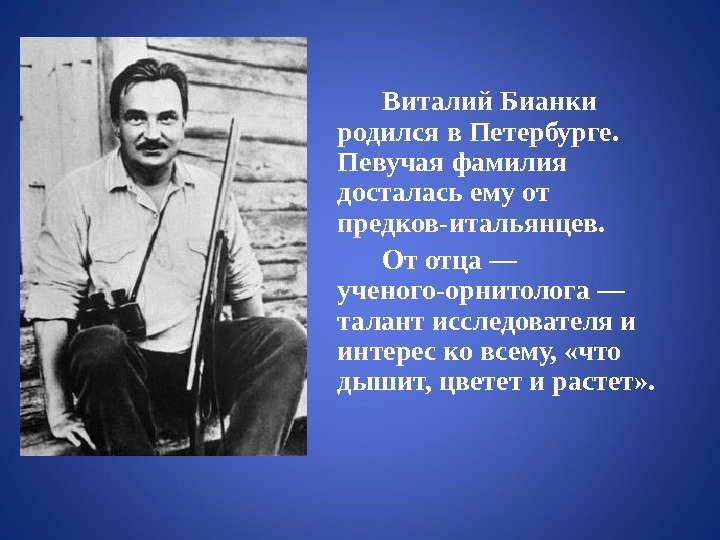 Виталий Бианки родился в Петербурге. Певучая фамилия досталась ему от предков-итальянцев.

От отца — ученого-орнитолога — талант исследователя и интерес ко всему, «что дышит, цветет и растет».